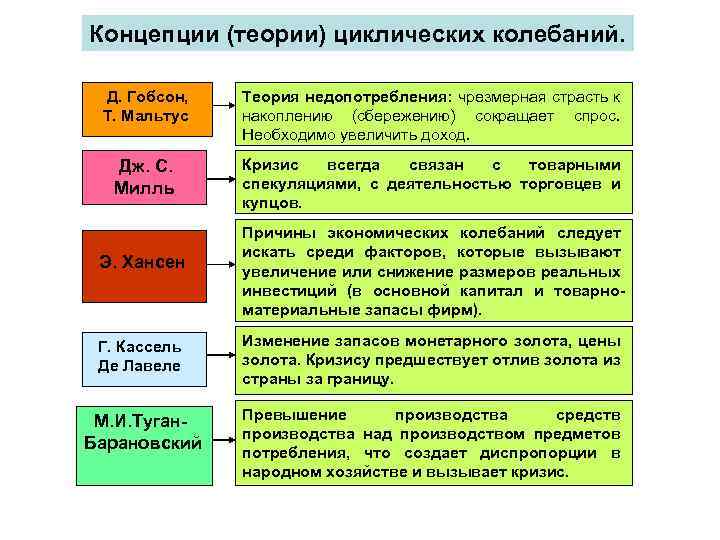 Концепции (теории) циклических колебаний.

Д. Гобсон, Т. Мальтус

Теория недопотребления: чрезмерная страсть к накоплению (сбережению) сокращает спрос. Необходимо увеличить доход.

Дж. С. Милль

Кризис всегда связан с товарными спекуляциями, с деятельностью торговцев и купцов.

Э. Хансен

Причины экономических колебаний следует искать среди факторов, которые вызывают увеличение или снижение размеров реальных инвестиций (в основной капитал и товарно-материальные запасы фирм).

Г. Кассель Де Лавеле

Изменение запасов монетарного золота, цены золота. Кризису предшествует отлив золота из страны за границу.

М.И.Туган-Барановский

Превышение производства средств производства над производством предметов потребления, что создает диспропорции в народном хозяйстве и вызывает кризис.